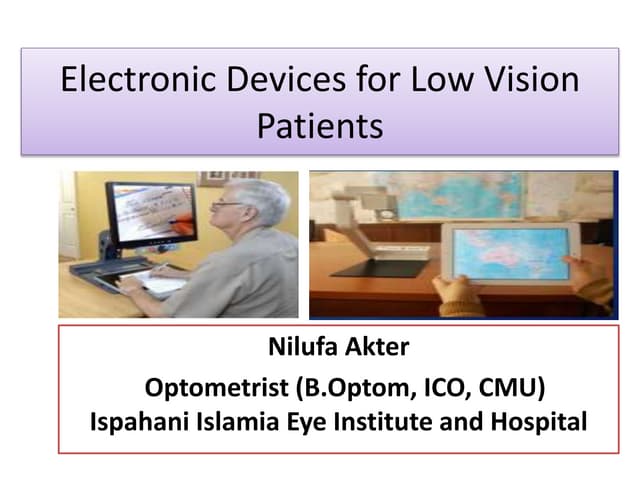 Electronic Devices for Low Vision Patients

Nilufa Akter

Optometrist (B.Optom, ICO, CMU)
Ispahani Islamia Eye Institute and Hospital